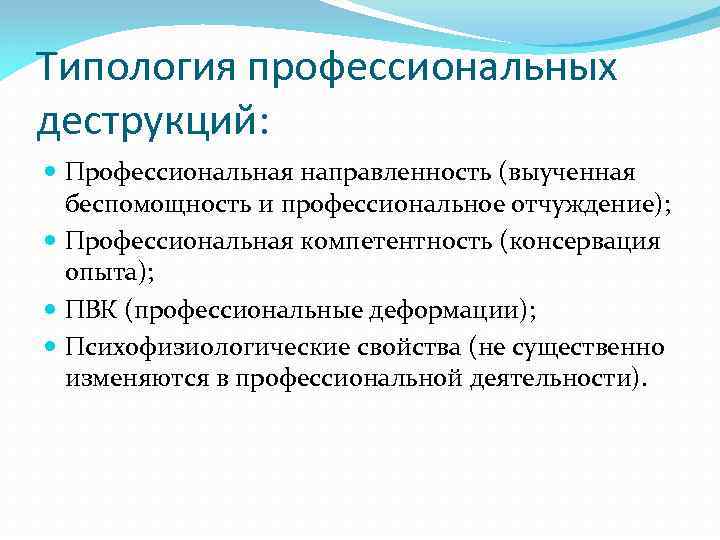 Типология профессиональных деструкций:

- Профессиональная направленность (выученная беспомощность и профессиональное отчуждение);
- Профессиональная компетентность (консервация опыта);
- ПВК (профессиональные деформации);
- Психофизиологические свойства (не существенно изменяются в профессиональной деятельности).